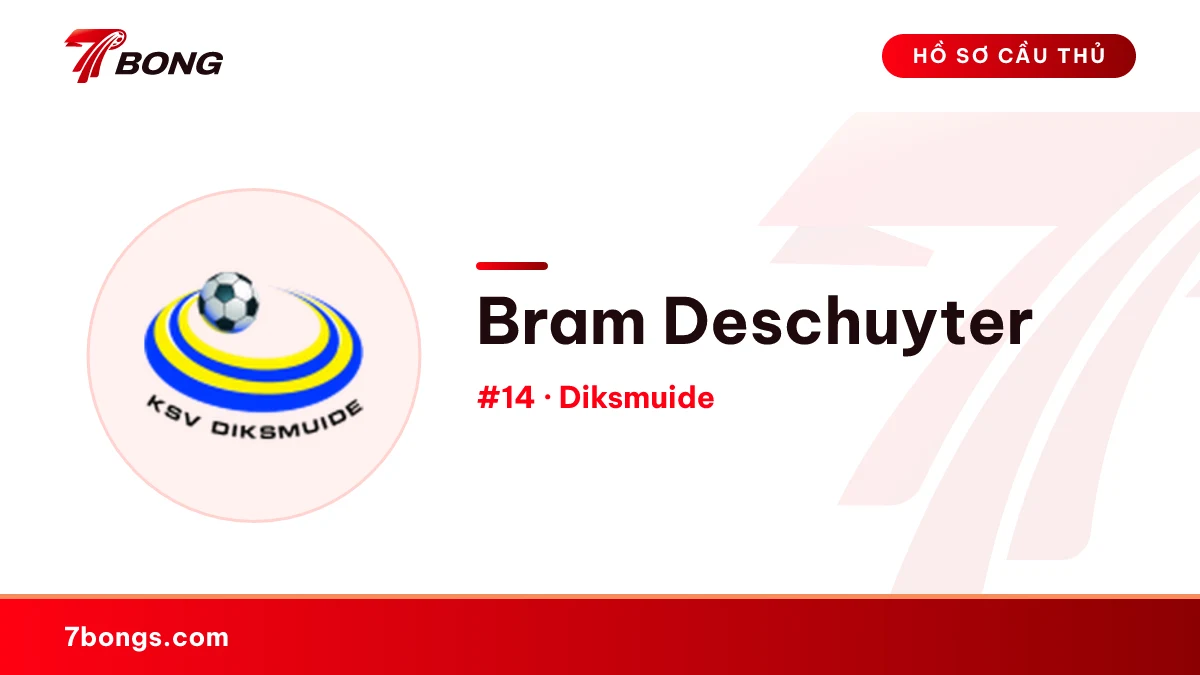 7BONG

HỒ SƠ CẦU THỦ

KSV DIKSMUIDE

Bram Deschuyter

#14 · Diksmuide

7bongs.com